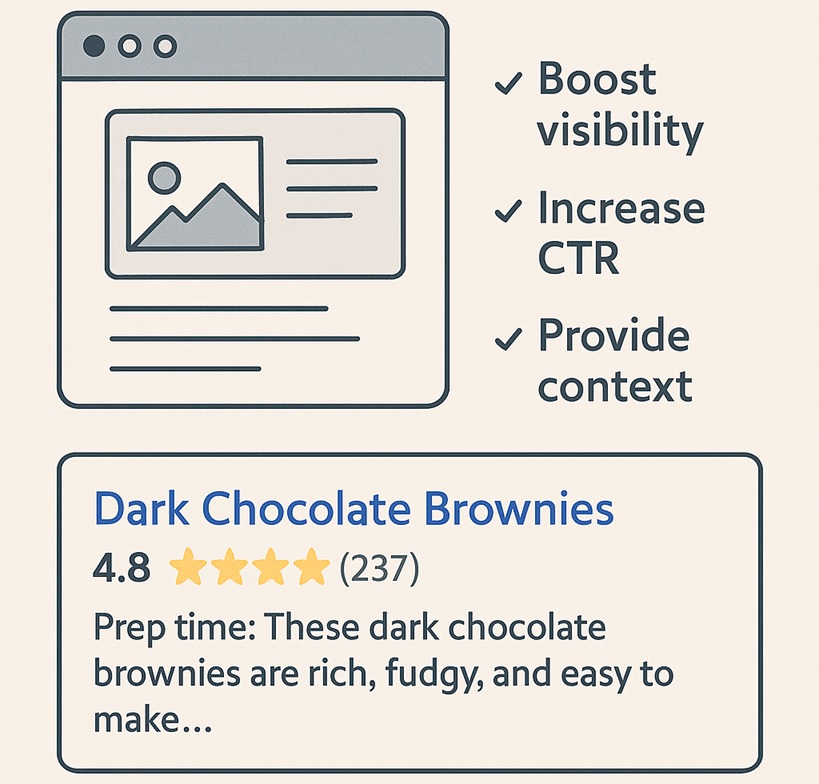 ✓ Boost visibility

✓ Increase CTR

✓ Provide context

Dark Chocolate Brownies

4.8 ★★★★ (237)

Prep time: These dark chocolate brownies are rich, fudgy, and easy to make...